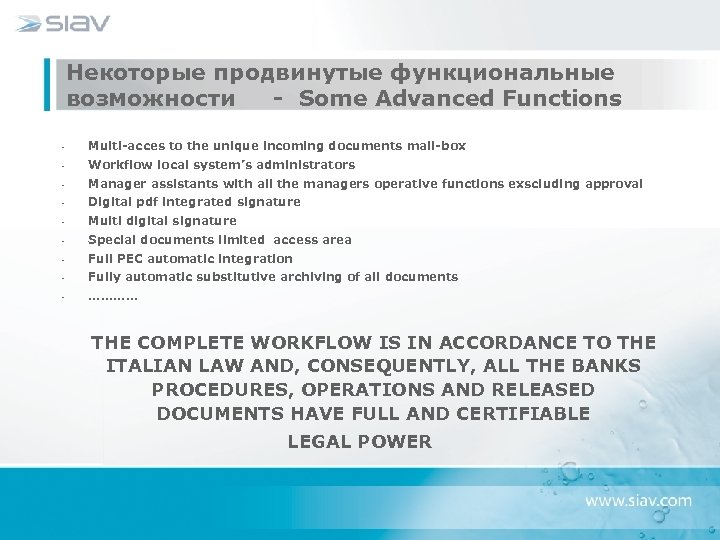 siav

Некоторые продвинутые функциональные возможности - Some Advanced Functions

- Multi-acces to the unique incoming documents mail-box
- Workflow local system's administrators
- Manager assistants with all the managers operative functions exscluding approval
- Digital pdf integrated signature
- Multi digital signature
- Special documents limited access area
- Full PEC automatic integration
- Fully automatic substitutive archiving of all documents
- …………

THE COMPLETE WORKFLOW IS IN ACCORDANCE TO THE ITALIAN LAW AND, CONSEQUENTLY, ALL THE BANKS PROCEDURES, OPERATIONS AND RELEASED DOCUMENTS HAVE FULL AND CERTIFIABLE LEGAL POWER

www.siav.com